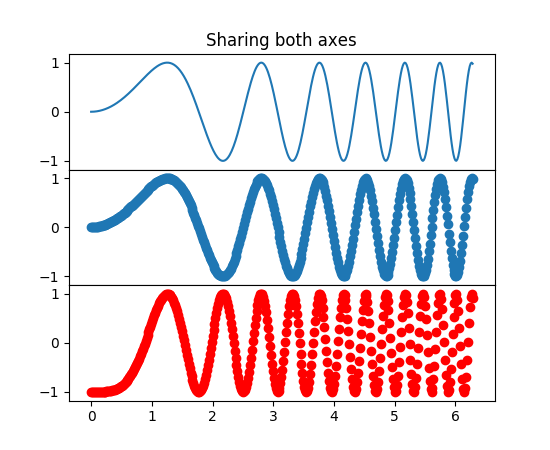 Sharing both axes

1
0
−1

1
0
−1

1
0
−1

0 1 2 3 4 5 6